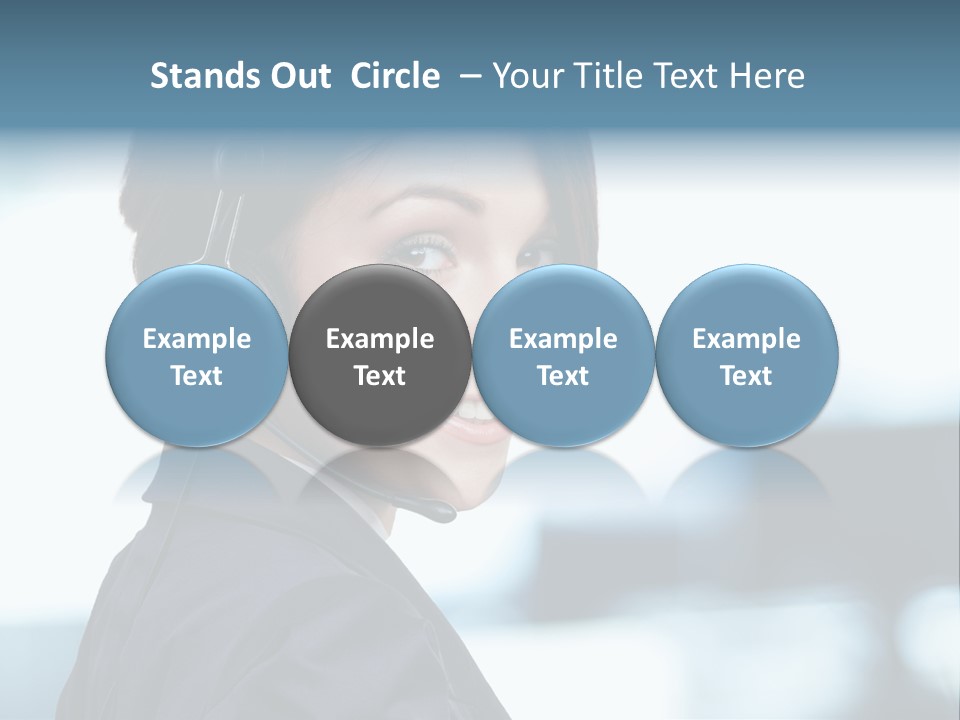 Stands Out Circle – Your Title Text Here

Example Text

Example Text

Example Text

Example Text